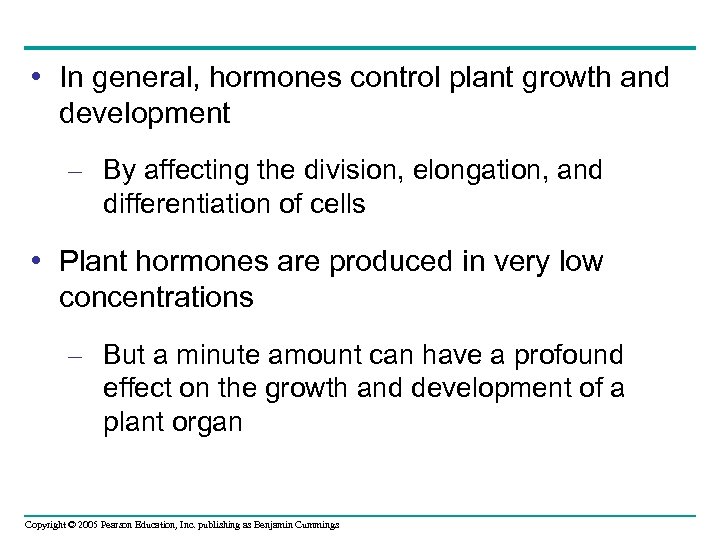 • In general, hormones control plant growth and development

– By affecting the division, elongation, and differentiation of cells

• Plant hormones are produced in very low concentrations

– But a minute amount can have a profound effect on the growth and development of a plant organ

Copyright © 2005 Pearson Education, Inc. publishing as Benjamin Cummings